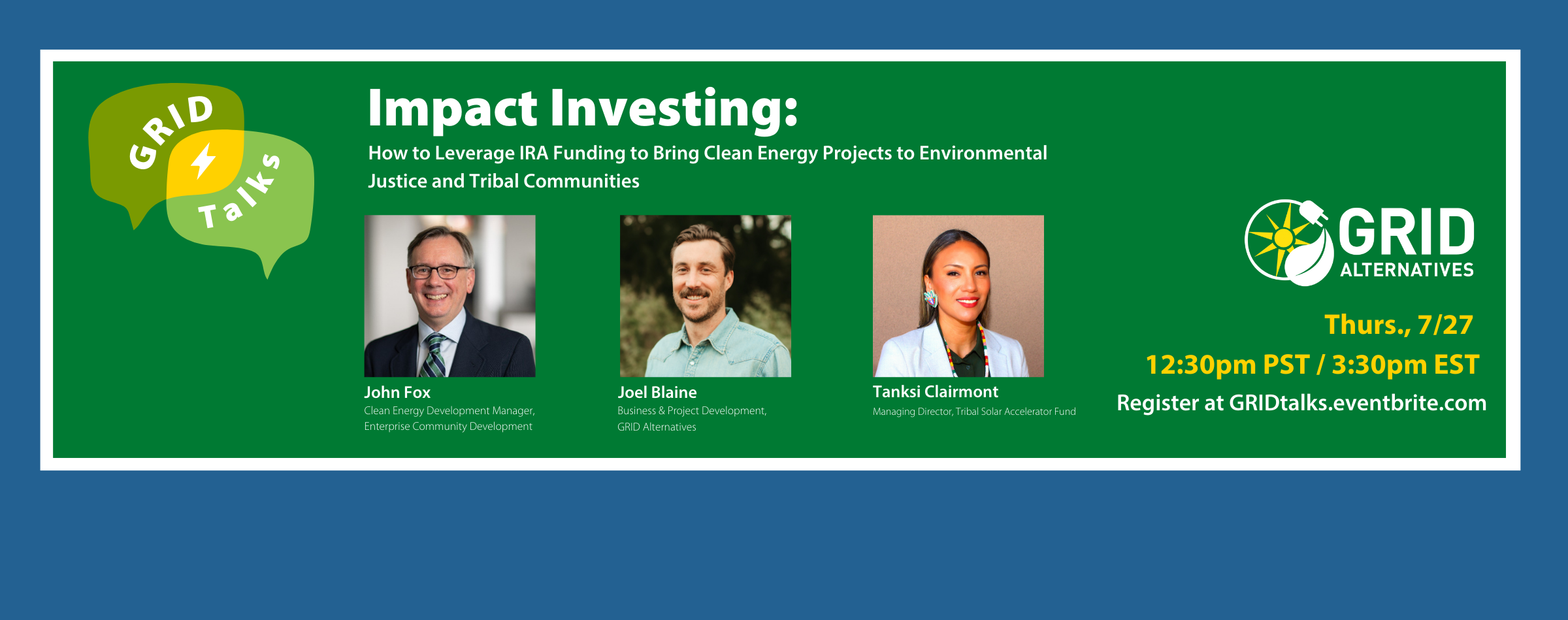 GRID Talks

Impact Investing:

How to Leverage IRA Funding to Bring Clean Energy Projects to Environmental Justice and Tribal Communities

John Fox
Clean Energy Development Manager, Enterprise Community Development

Joel Blaine
Business & Project Development, GRID Alternatives

Tanksi Clairmont
Managing Director, Tribal Solar Accelerator Fund

GRID ALTERNATIVES

Thurs., 7/27
12:30pm PST / 3:30pm EST
Register at GRIDtalks.eventbrite.com